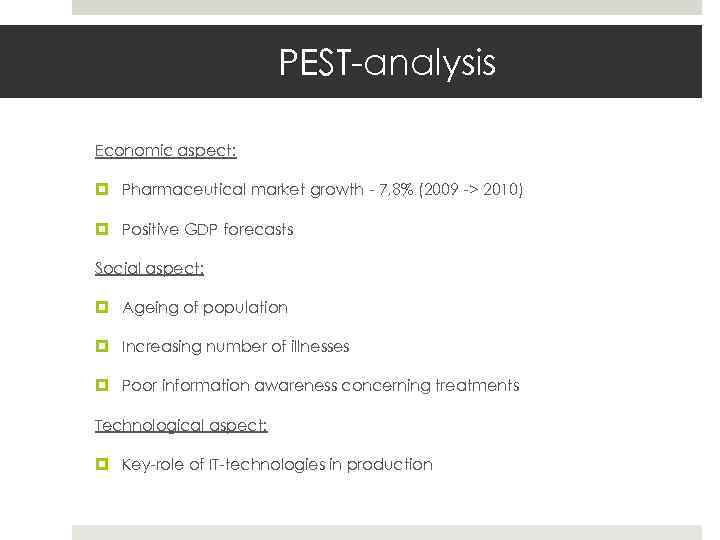 PEST-analysis

Economic aspect:

Pharmaceutical market growth - 7,8% (2009 -> 2010)

Positive GDP forecasts

Social aspect:

Ageing of population

Increasing number of illnesses

Poor information awareness concerning treatments

Technological aspect:

Key-role of IT-technologies in production